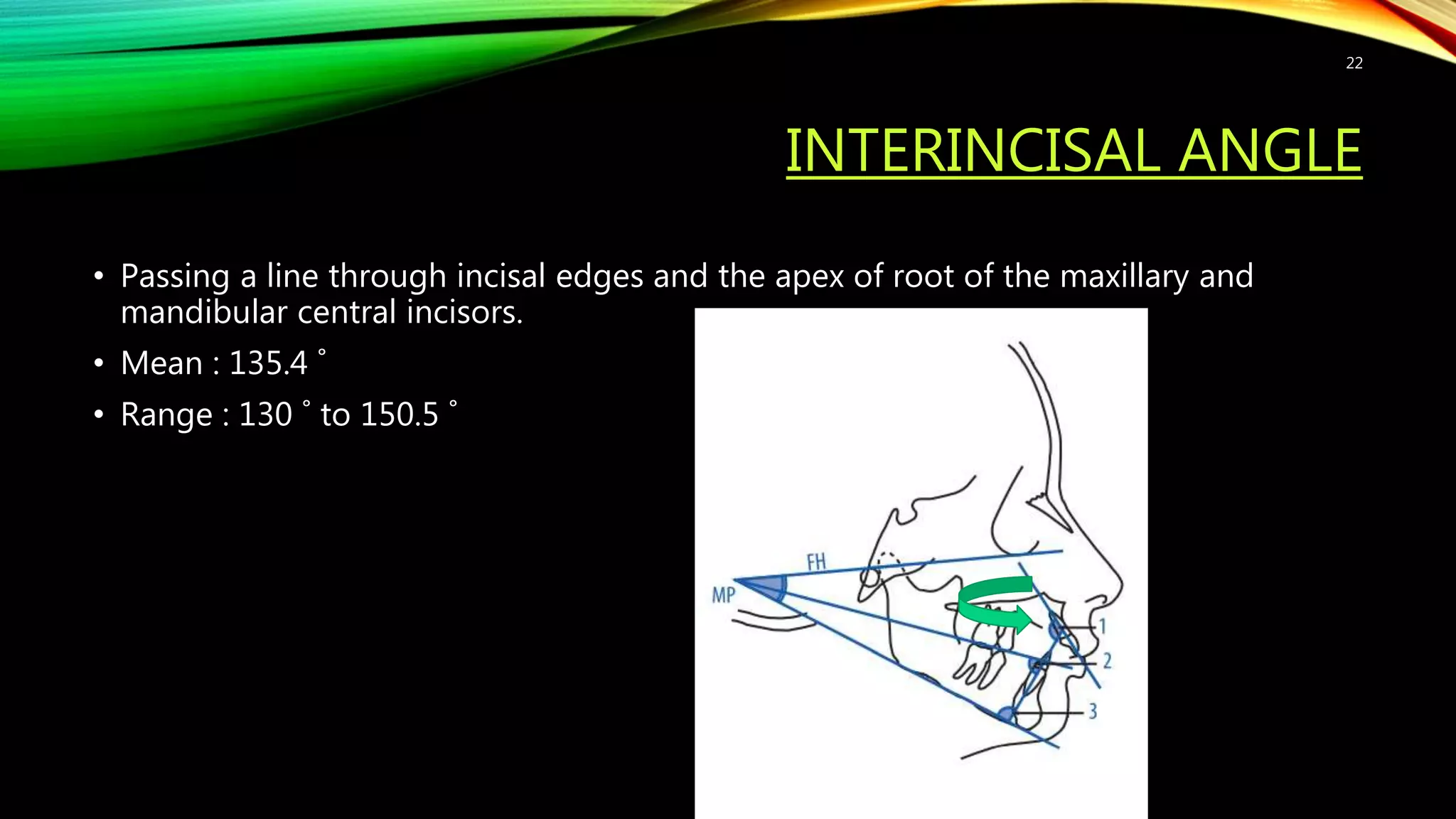 22

INTERINCISAL ANGLE

• Passing a line through incisal edges and the apex of root of the maxillary and mandibular central incisors.

• Mean : 135.4 °

• Range : 130 ° to 150.5 °

FH

MP

1

2

3